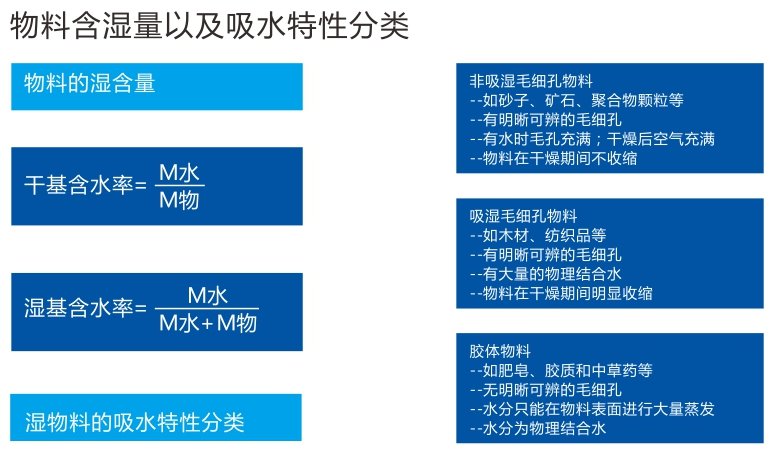 物料含湿量以及吸水特性分类

物料的湿含量

干基含水率= $\frac{M水}{M物}$

湿基含水率= $\frac{M水}{M水+M物}$

湿物料的吸水特性分类

非吸湿毛细孔物料
--如砂子、矿石、聚合物颗粒等
--有明晰可辨的毛细孔
--有水时毛孔充满；干燥后空气充满
--物料在干燥期间不收缩

吸湿毛细孔物料
--如木材、纺织品等
--有明晰可辨的毛细孔
--有大量的物理结合水
--物料在干燥期间明显收缩

胶体物料
--如肥皂、胶质和中草药等
--无明晰可辨的毛细孔
--水分只能在物料表面进行大量蒸发
--水分为物理结合水